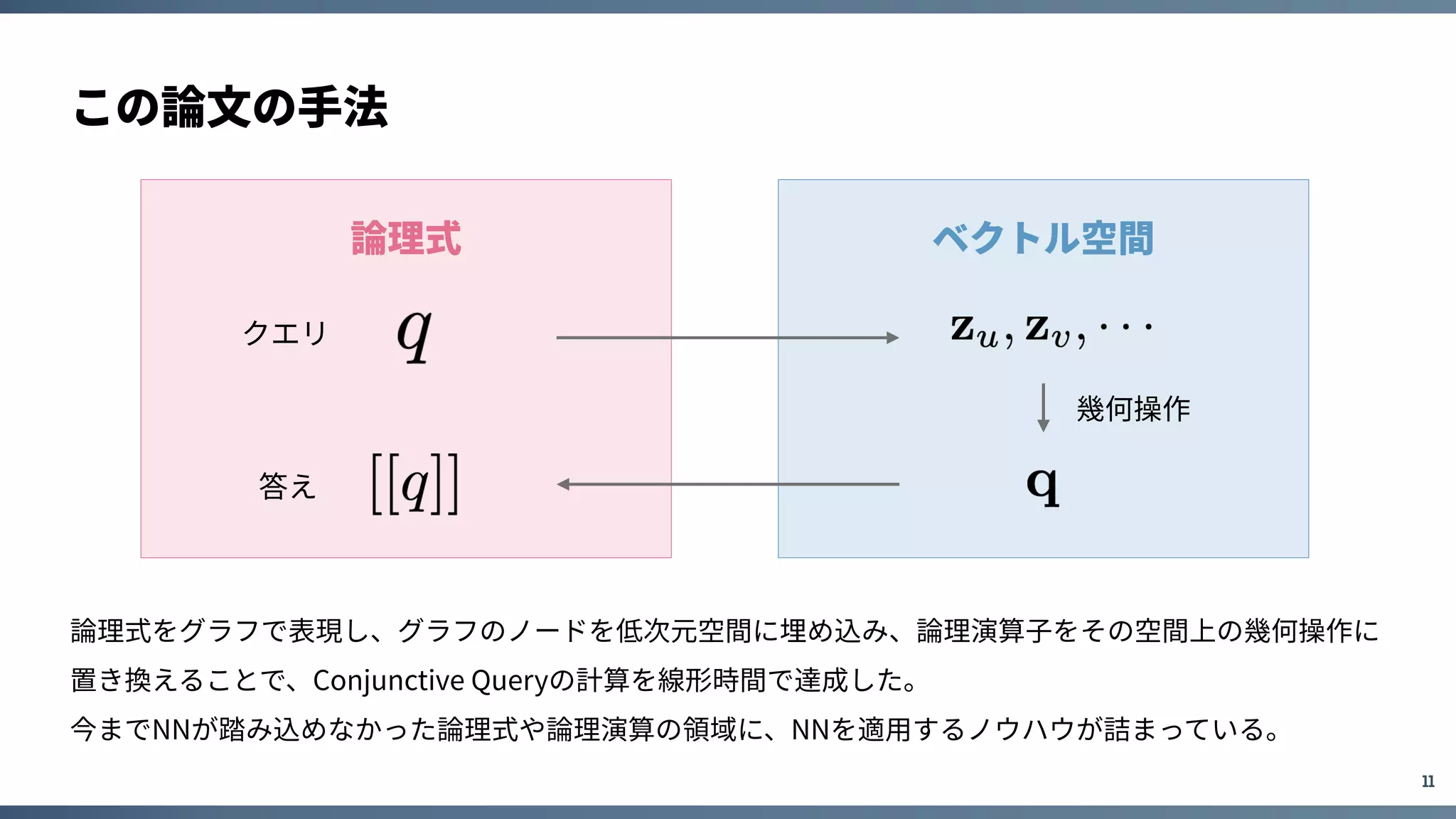 この論文の手法

論理式

クエリ $q$

答え $[[q]]$

ベクトル空間

$\mathbf{z}_u, \mathbf{z}_v, \cdots$

幾何操作

$\mathbf{q}$

論理式をグラフで表現し、グラフのノードを低次元空間に埋め込み、論理演算子をその空間上の幾何操作に置き換えることで、Conjunctive Queryの計算を線形時間で達成した。
今までNNが踏み込めなかった論理式や論理演算の領域に、NNを適用するノウハウが詰まっている。

11